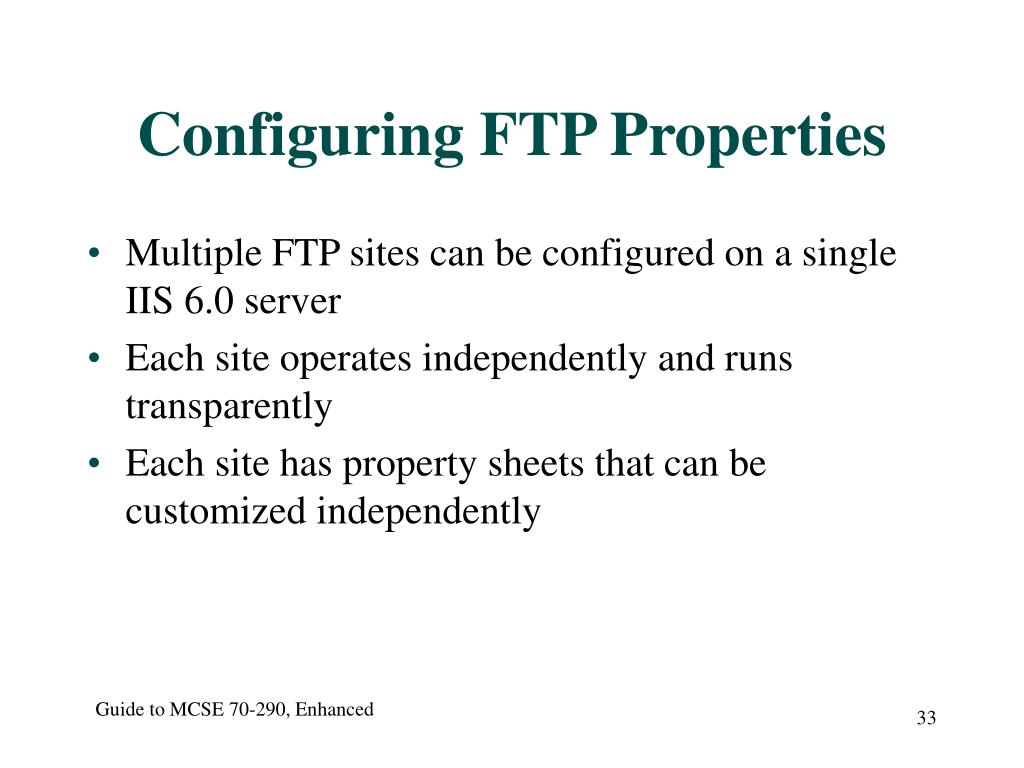 Configuring FTP Properties

• Multiple FTP sites can be configured on a single IIS 6.0 server
• Each site operates independently and runs transparently
• Each site has property sheets that can be customized independently

Guide to MCSE 70-290, Enhanced

33